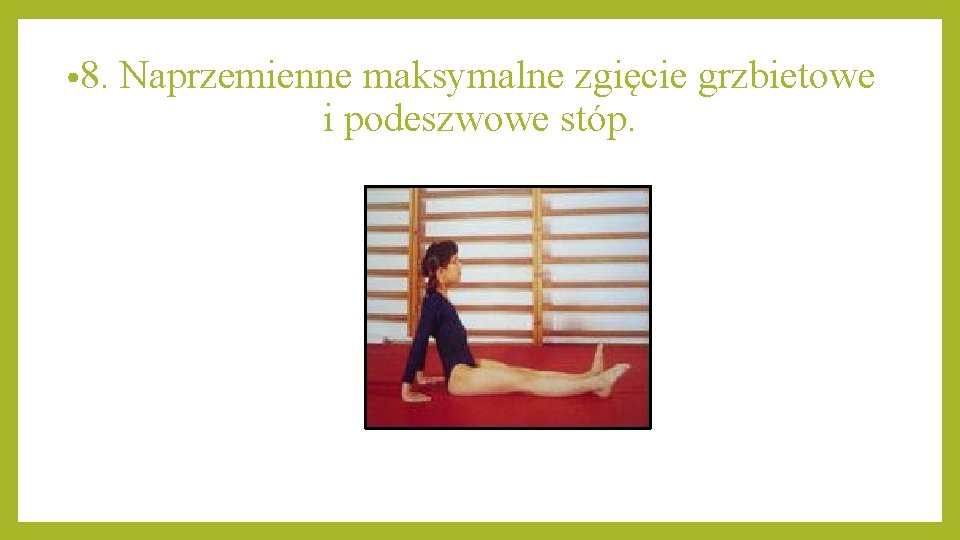 • 8. Naprzemienne maksymalne zgięcie grzbietowe i podeszwowe stóp.